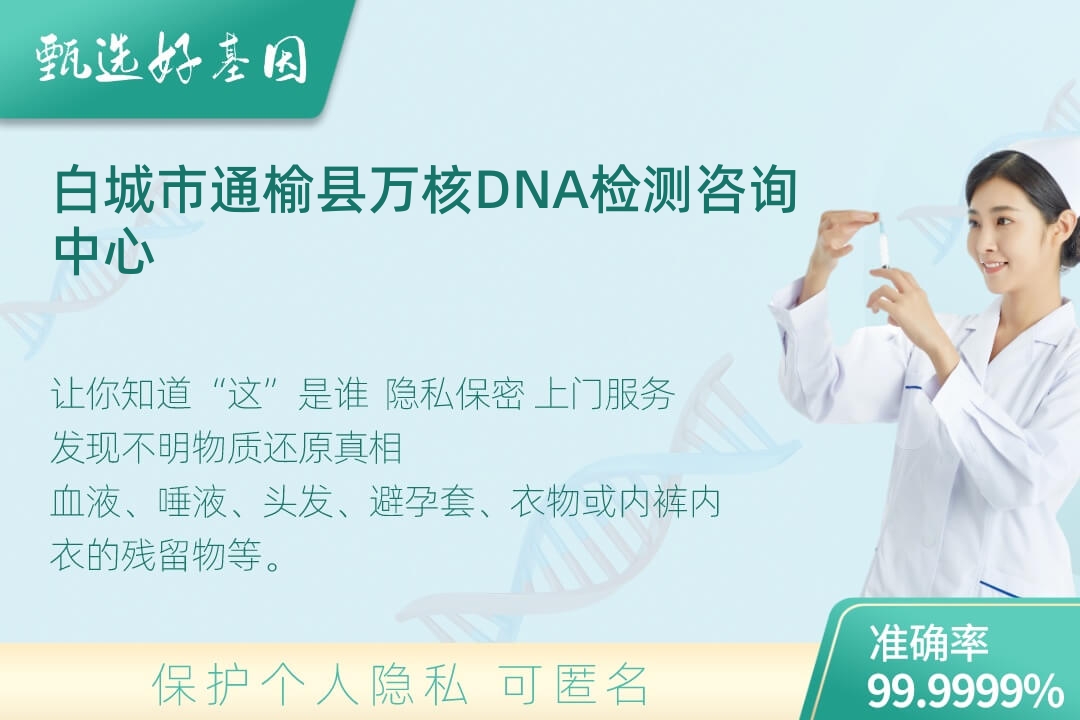 甄选好基因

白城市通榆县万核DNA检测咨询中心

让你知道“这”是谁 隐私保密 上门服务
发现不明物质还原真相
血液、唾液、头发、避孕套、衣物或内裤内衣的残留物等。

保护个人隐私 可匿名

准确率
99.9999%